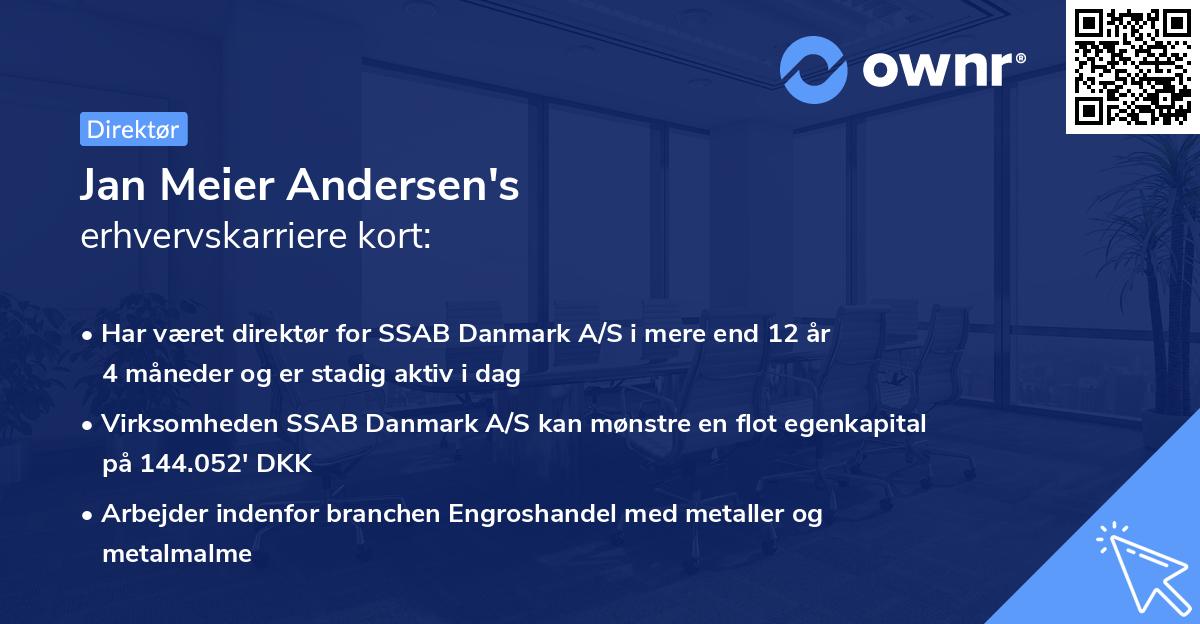 ownr®

Direktør

Jan Meier Andersen's
erhvervskarriere kort:

• Har været direktør for SSAB Danmark A/S i mere end 12 år 4 måneder og er stadig aktiv i dag
• Virksomheden SSAB Danmark A/S kan mønstre en flot egenkapital på 144.052' DKK
• Arbejder indenfor branchen Engroshandel med metaller og metalmalme